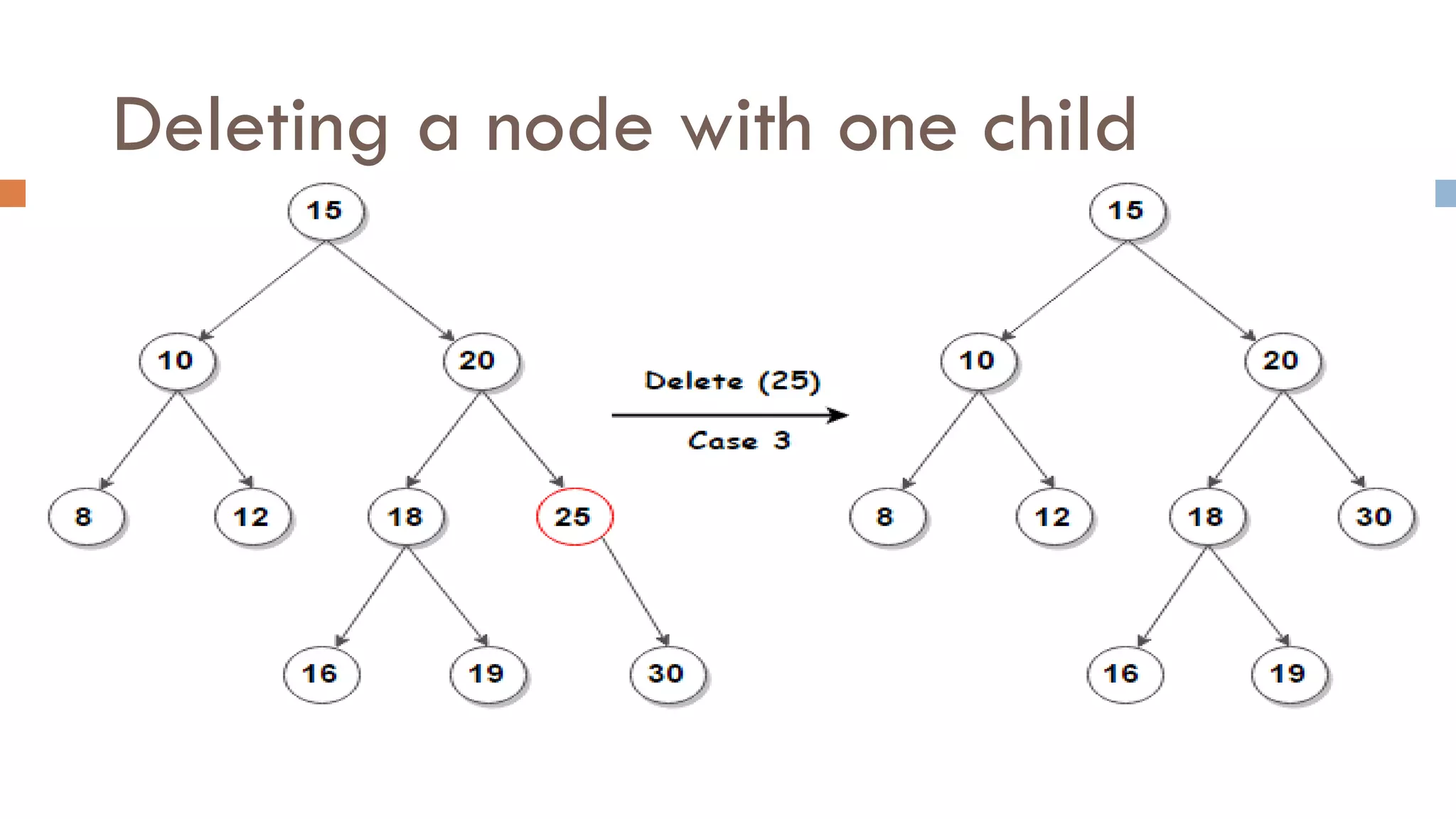 Deleting a node with one child

15
10 20
8 12 18 25
16 19 30

Delete (25)
Case 3

15
10 20
8 12 18 30
16 19